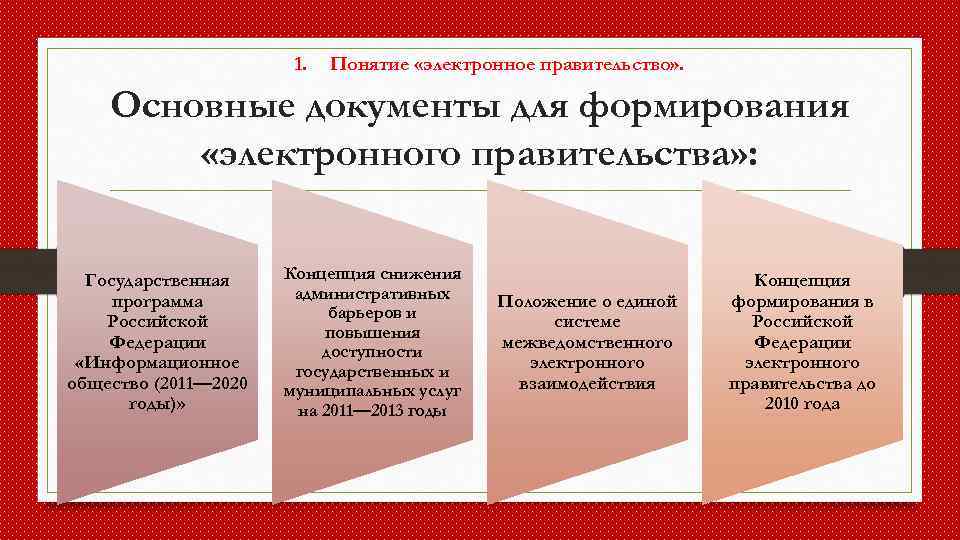 1. Понятие «электронное правительство».

Основные документы для формирования «электронного правительства»:

Государственная программа Российской Федерации «Информационное общество (2011—2020 годы)»

Концепция снижения административных барьеров и повышения доступности государственных и муниципальных услуг на 2011—2013 годы

Положение о единой системе межведомственного электронного взаимодействия

Концепция формирования в Российской Федерации электронного правительства до 2010 года